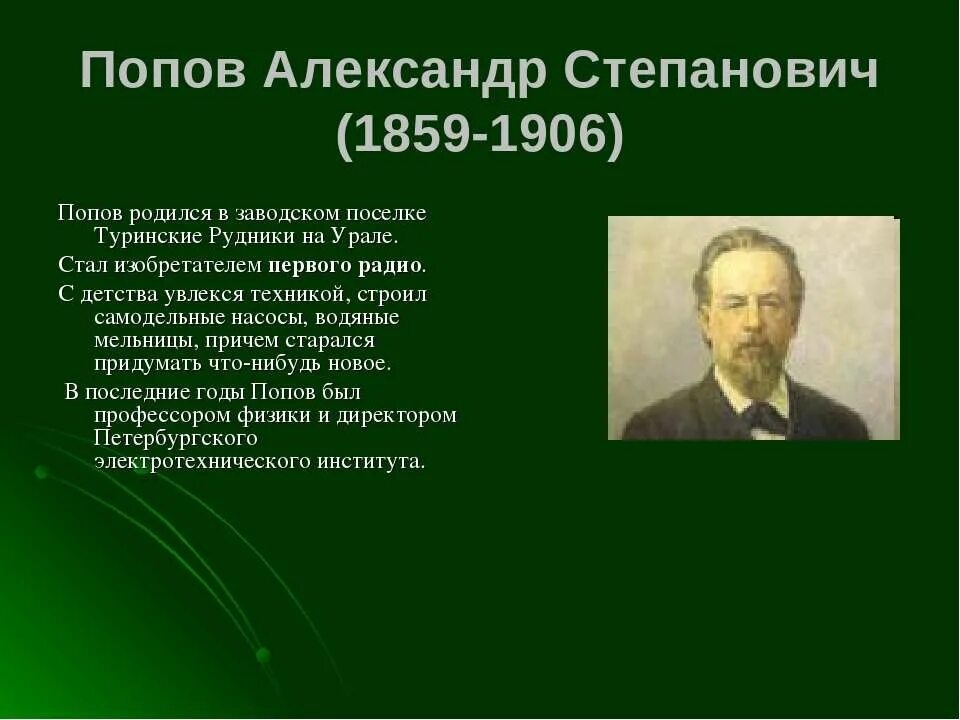 Попов Александр Степанович (1859-1906)

Попов родился в заводском поселке Туринские Рудники на Урале.

Стал изобретателем первого радио.

С детства увлекся техникой, строил самодельные насосы, водяные мельницы, причем старался придумать что-нибудь новое.

В последние годы Попов был профессором физики и директором Петербургского электротехнического института.